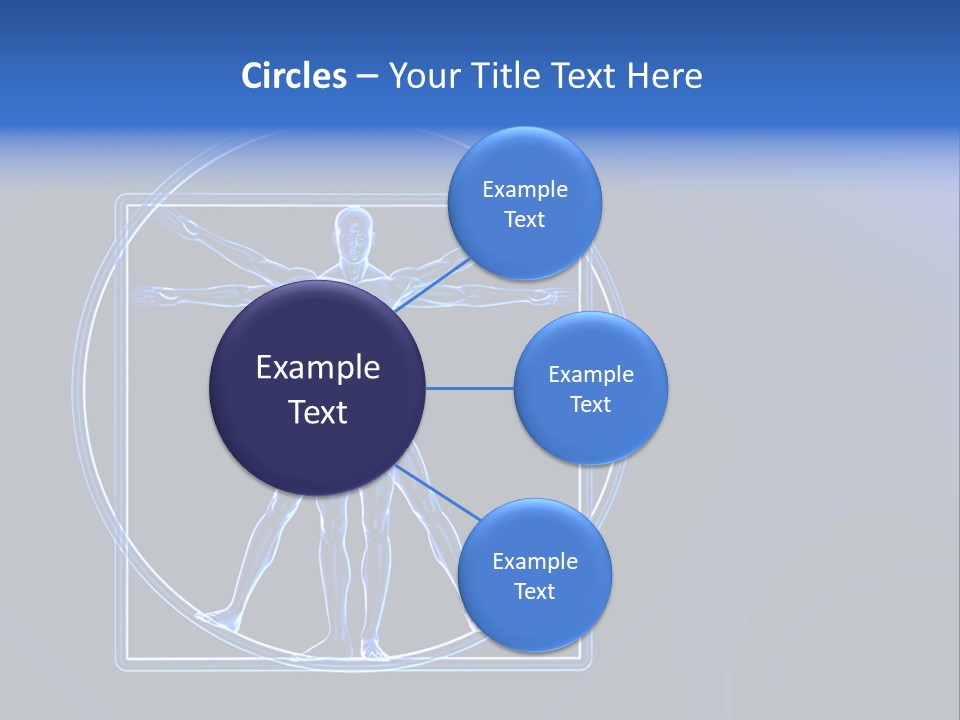 Circles – Your Title Text Here

Example Text

Example Text

Example Text

Example Text